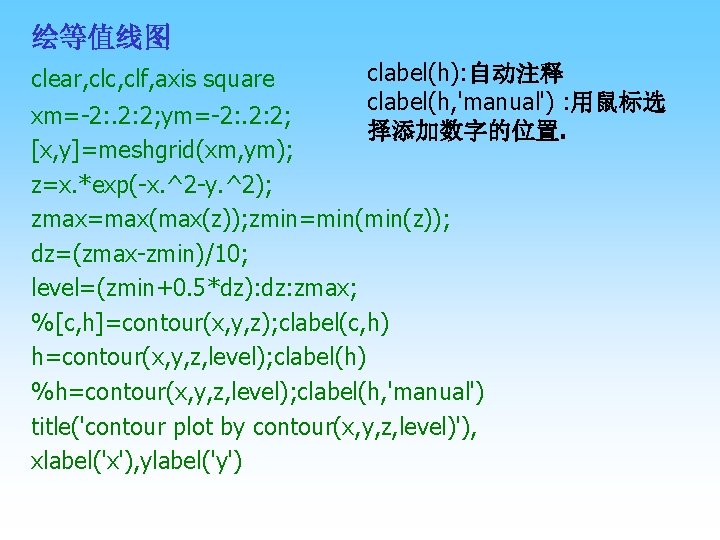 绘等值线图

clear,clc,clf,axis square
xm=-2:.2:2;ym=-2:.2:2;
[x,y]=meshgrid(xm,ym);
z=x.*exp(-x.^2-y.^2);
zmax=max(max(z));zmin=min(min(z));
dz=(zmax-zmin)/10;
level=(zmin+0.5*dz):dz:zmax;
%[c,h]=contour(x,y,z);clabel(c,h)
h=contour(x,y,z,level);clabel(h)
%h=contour(x,y,z,level);clabel(h,'manual')
title('contour plot by contour(x,y,z,level)'),
xlabel('x'),ylabel('y')

clabel(h):自动注释
clabel(h,'manual') :用鼠标选择添加数字的位置.